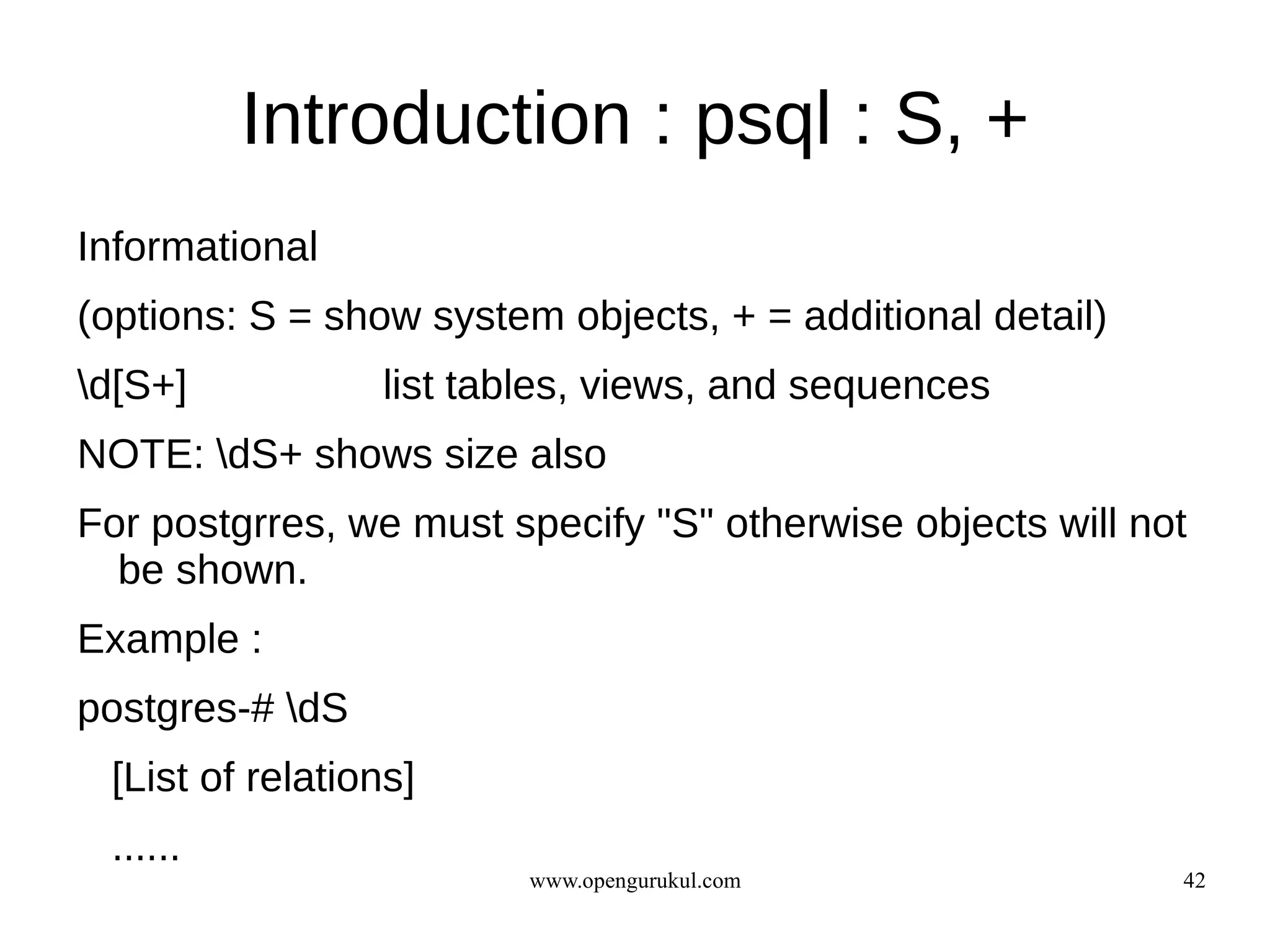 Introduction : psql : S, +

Informational

(options: S = show system objects, + = additional detail)

\d[S+]                    list tables, views, and sequences

NOTE: \dS+ shows size also

For postgrres, we must specify "S" otherwise objects will not be shown.

Example :

postgres-# \dS

[List of relations]

......

www.opengurukul.com

42